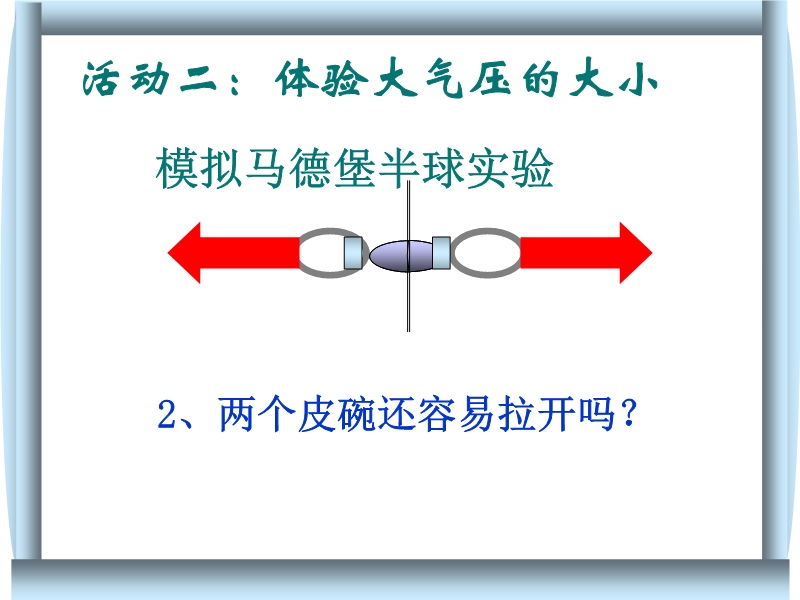 活动二：体验大气压的大小

模拟马德堡半球实验

2、两个皮碗还容易拉开吗？